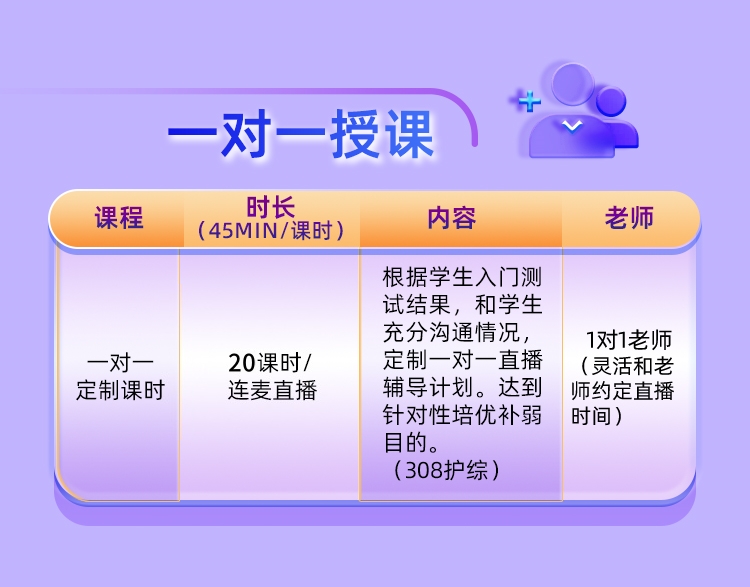 一对一授课

| 课程 | 时长（45MIN/课时） | 内容 | 老师 |
|---|---|---|---|
| 一对一定制课时 | 20课时/连麦直播 | 根据学生入门测试结果，和学生充分沟通情况，定制一对一直播辅导计划。达到针对性培优补弱目的。（308护综） | 1对1老师（灵活和老师约定直播时间） |